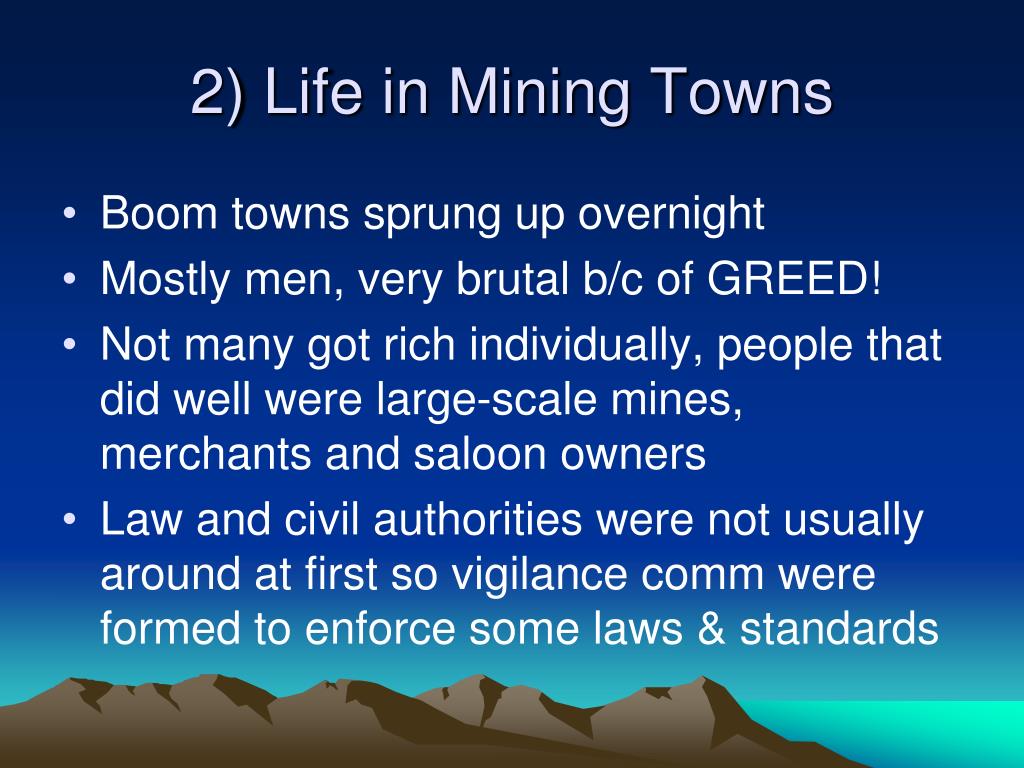 2) Life in Mining Towns

• Boom towns sprung up overnight
• Mostly men, very brutal b/c of GREED!
• Not many got rich individually, people that did well were large-scale mines, merchants and saloon owners
• Law and civil authorities were not usually around at first so vigilance comm were formed to enforce some laws & standards